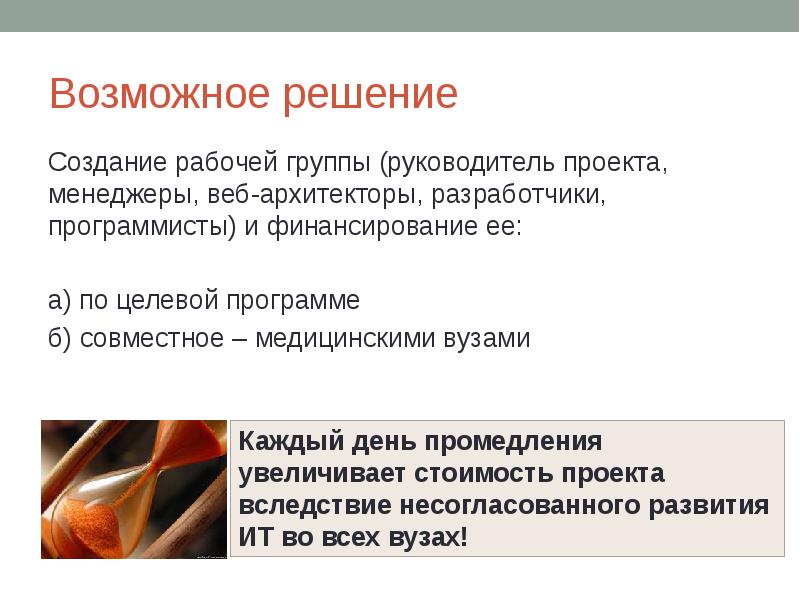 Возможное решение

Создание рабочей группы (руководитель проекта, менеджеры, веб-архитекторы, разработчики, программисты) и финансирование ее:

а) по целевой программе

б) совместное – медицинскими вузами

Каждый день промедления увеличивает стоимость проекта вследствие несогласованного развития ИТ во всех вузах!